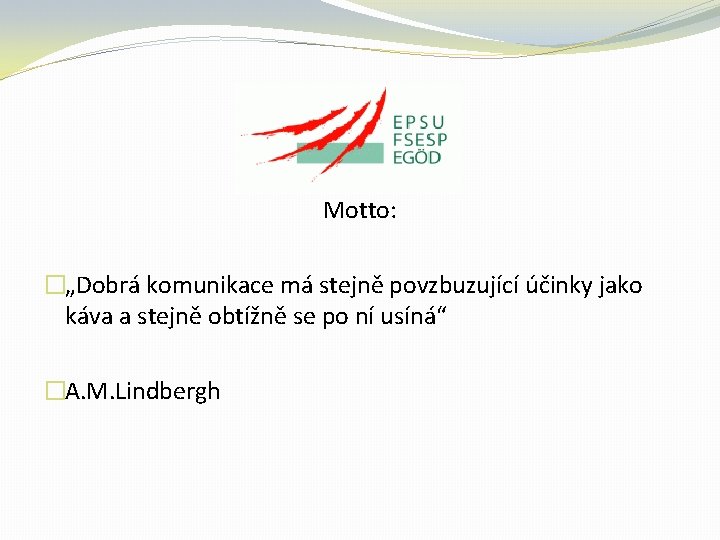 EPSU
FSESP
EGÖD

Motto:

„Dobrá komunikace má stejně povzbuzující účinky jako káva a stejně obtížně se po ní usíná“

A.M.Lindbergh